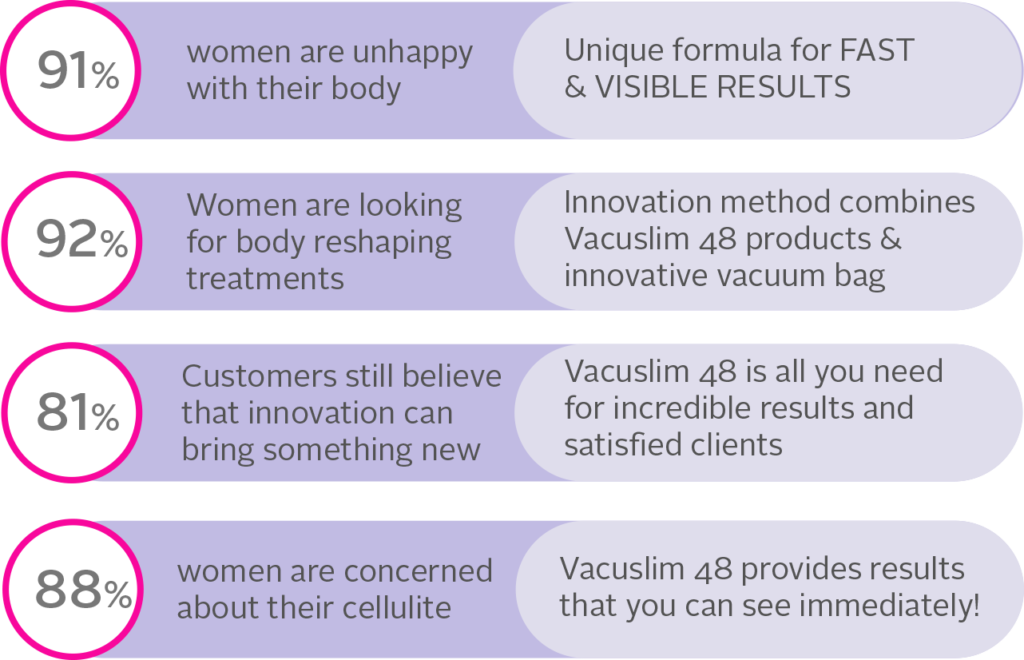 91%

women are unhappy with their body

Unique formula for FAST & VISIBLE RESULTS

92%

Women are looking for body reshaping treatments

Innovation method combines Vacuslim 48 products & innovative vacuum bag

81%

Customers still believe that innovation can bring something new

Vacuslim 48 is all you need for incredible results and satisfied clients

88%

women are concerned about their cellulite

Vacuslim 48 provides results that you can see immediately!